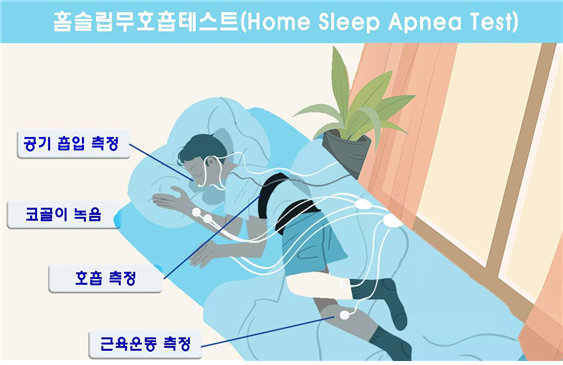 홈슬립무호흡테스트(Home Sleep Apnea Test)

공기 흡입 측정

코골이 녹음

호흡 측정

근육운동 측정